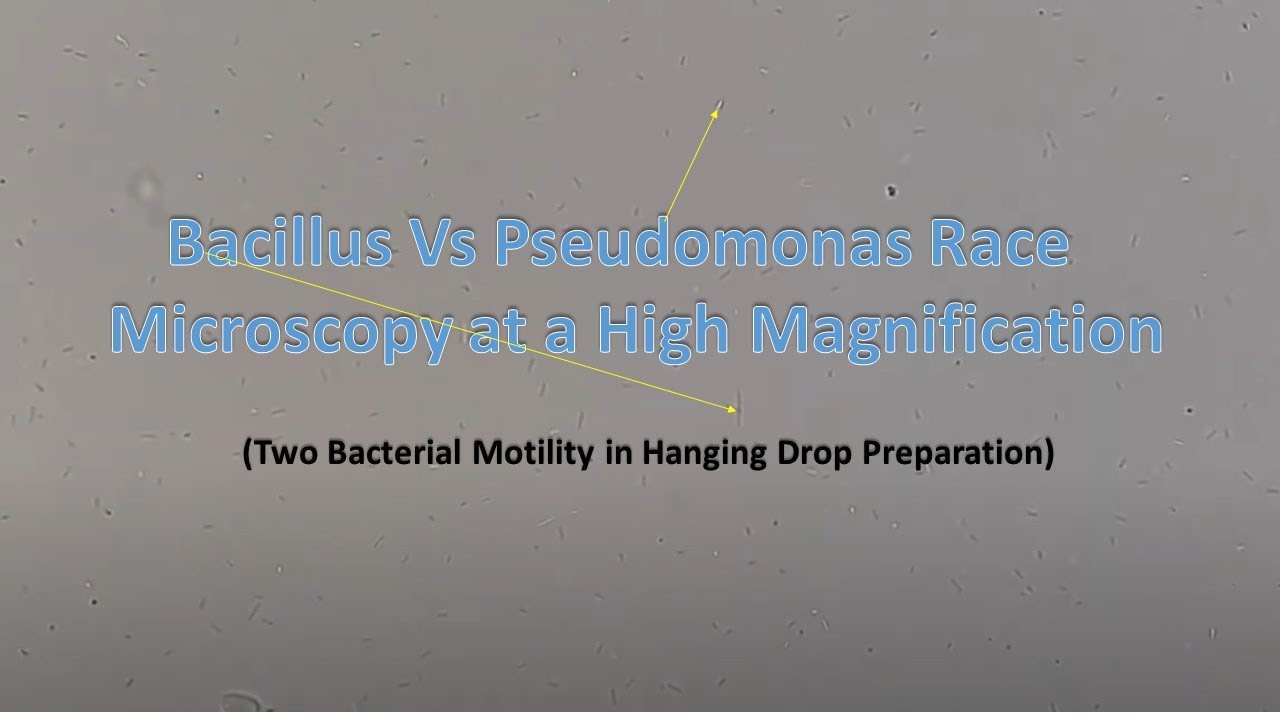 Bacillus Vs Pseudomonas Race
Microscopy at a High Magnification

(Two Bacterial Motility in Hanging Drop Preparation)